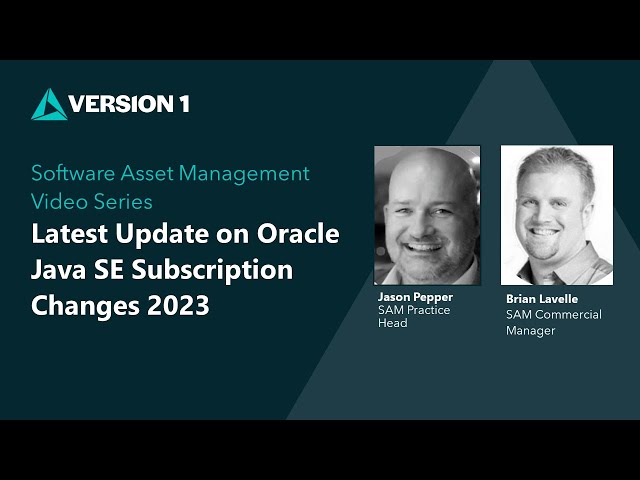 VERSION 1

Software Asset Management Video Series

Latest Update on Oracle Java SE Subscription Changes 2023

Jason Pepper
SAM Practice Head

Brian Lavelle
SAM Commercial Manager